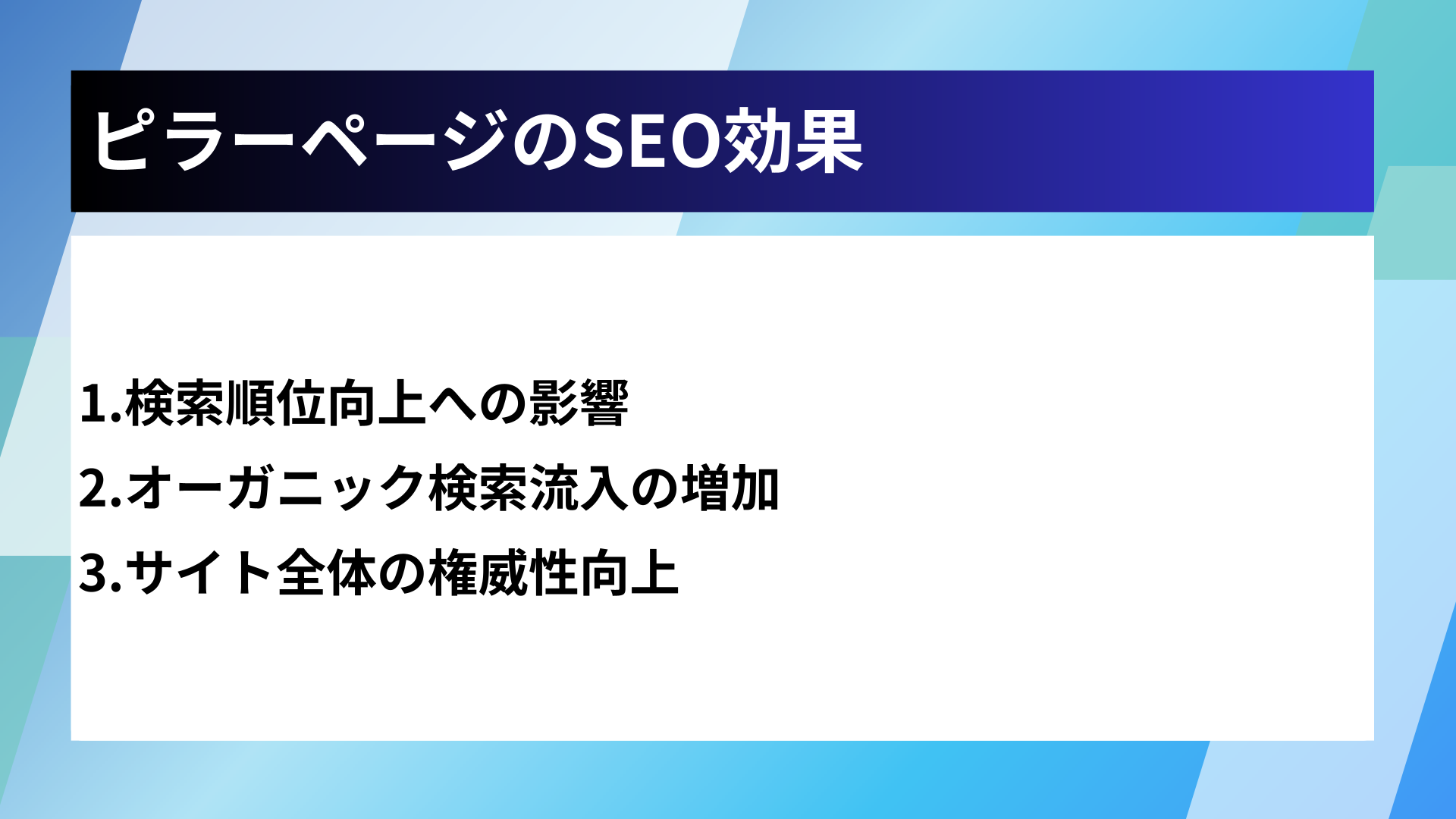 ピラーページのSEO効果

1.検索順位向上への影響
2.オーガニック検索流入の増加
3.サイト全体の権威性向上